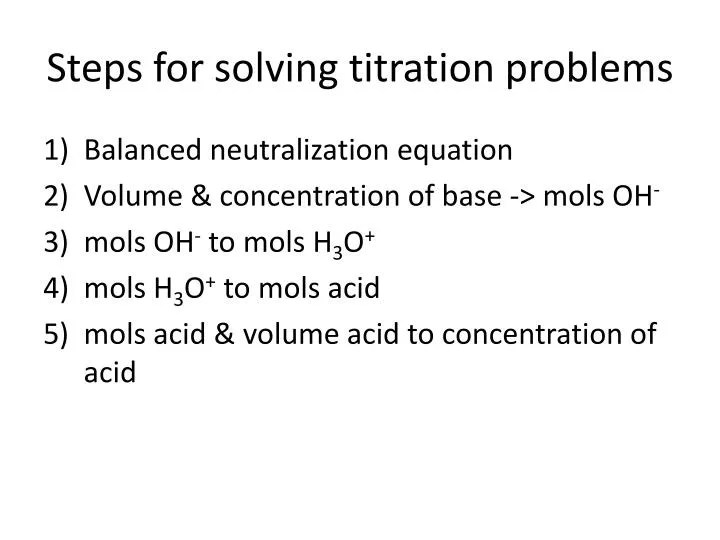 Steps for solving titration problems

1) Balanced neutralization equation
2) Volume & concentration of base -> mols $OH^-$
3) mols $OH^-$ to mols $H_3O^+$
4) mols $H_3O^+$ to mols acid
5) mols acid & volume acid to concentration of acid